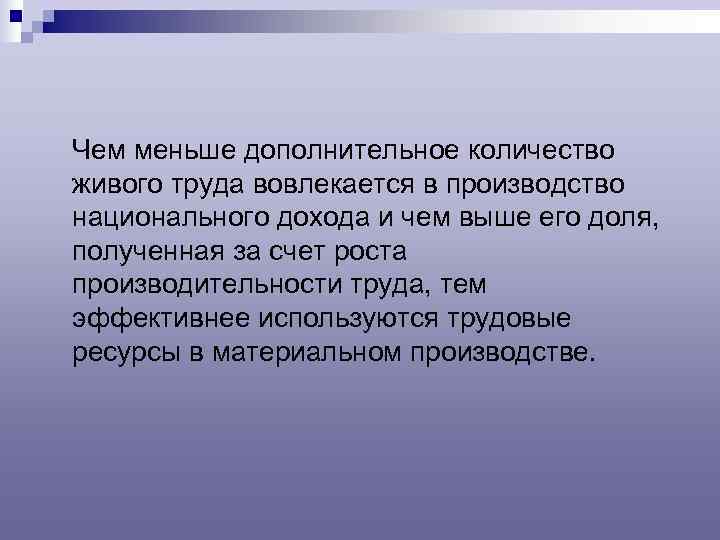 Чем меньше дополнительное количество живого труда вовлекается в производство национального дохода и чем выше его доля, полученная за счет роста производительности труда, тем эффективнее используются трудовые ресурсы в материальном производстве.